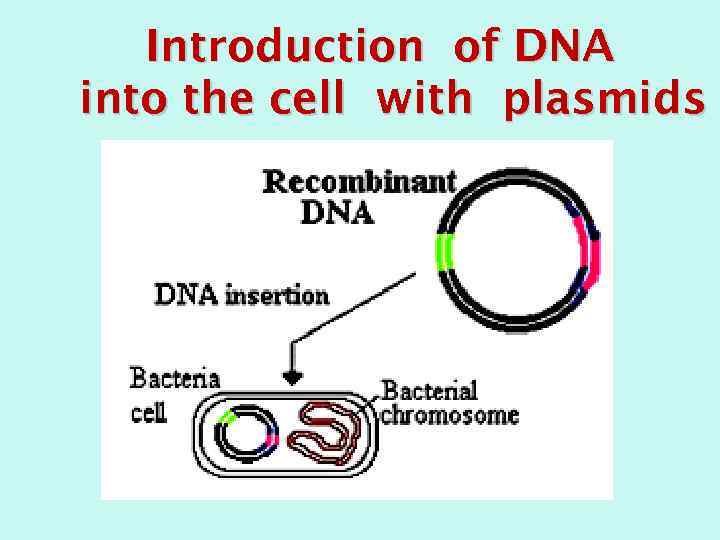 Introduction of DNA into the cell with plasmids

Recombinant DNA

DNA insertion

Bacteria cell

Bacterial chromosome